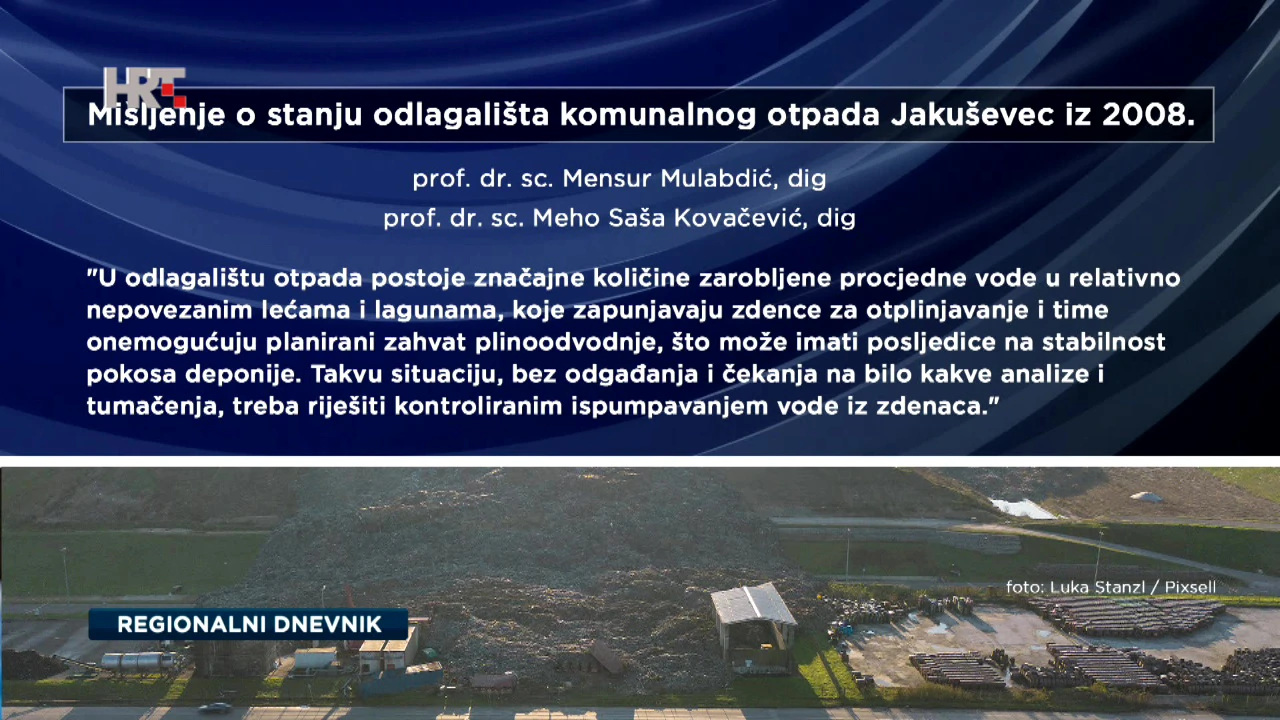 HRT

Mišljenje o stanju odlagališta komunalnog otpada Jakuševec iz 2008.

prof. dr. sc. Mensur Mulabdić, dig
prof. dr. sc. Meho Saša Kovačević, dig

"U odlagalištu otpada postoje značajne količine zarobljene procjedne vode u relativno nepovezanim lećama i lagunama, koje zapunjavaju zdence za otplinjavanje i time onemogućuju planirani zahvat plinoodvodnje, što može imati posljedice na stabilnost pokosa deponije. Takvu situaciju, bez odgađanja i čekanja na bilo kakve analize i tumačenja, treba riješiti kontroliranim ispumpavanjem vode iz zdenaca."

foto: Luka Stanzl / Pixsell

REGIONALNI DNEVNIK